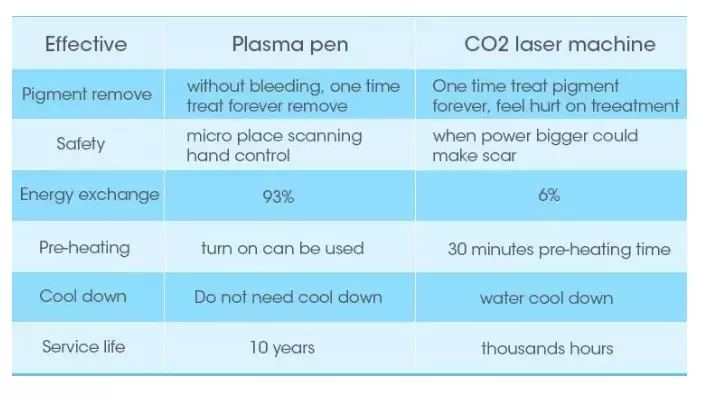 | Effective | Plasma pen | CO2 laser machine |
|---|---|---|
| Pigment remove | without bleeding, one time treat forever remove | One time treat pigment forever, feel hurt on treeatment |
| Safety | micro place scanning hand control | when power bigger could make scar |
| Energy exchange | 93% | 6% |
| Pre-heating | turn on can be used | 30 minutes pre-heating time |
| Cool down | Do not need cool down | water cool down |
| Service life | 10 years | thousands hours |